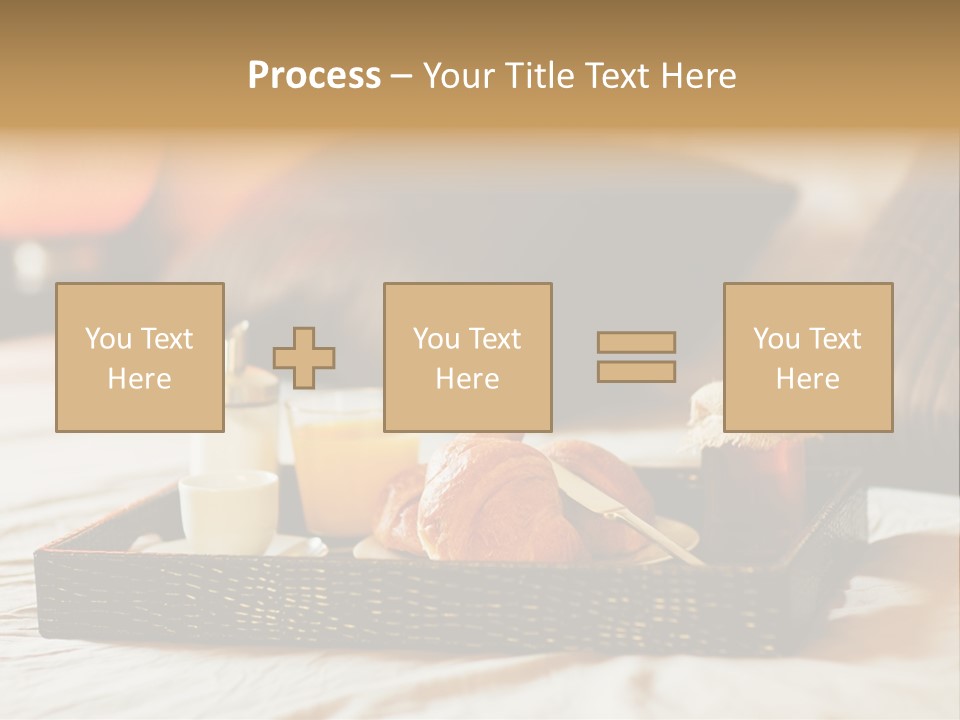 Process – Your Title Text Here

You Text Here

You Text Here

You Text Here